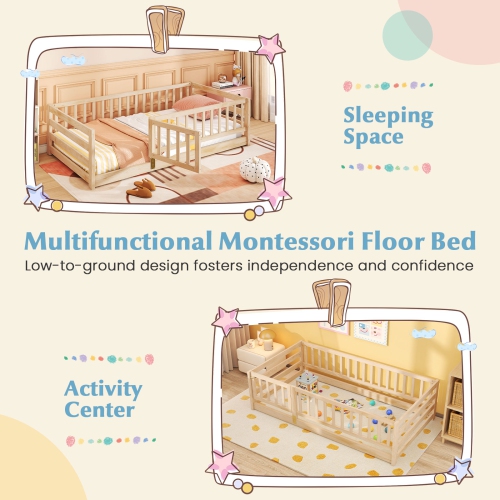 Sleeping Space

Multifunctional Montessori Floor Bed

Low-to-ground design fosters independence and confidence

Activity Center